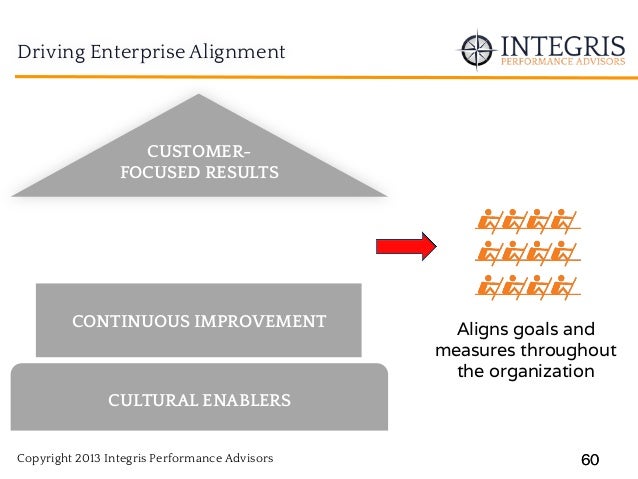 Driving Enterprise Alignment

INTEGRIS
PERFORMANCE ADVISORS

CUSTOMER-FOCUSED RESULTS

CONTINUOUS IMPROVEMENT

CULTURAL ENABLERS

Aligns goals and measures throughout the organization

Copyright 2013 Integris Performance Advisors

60